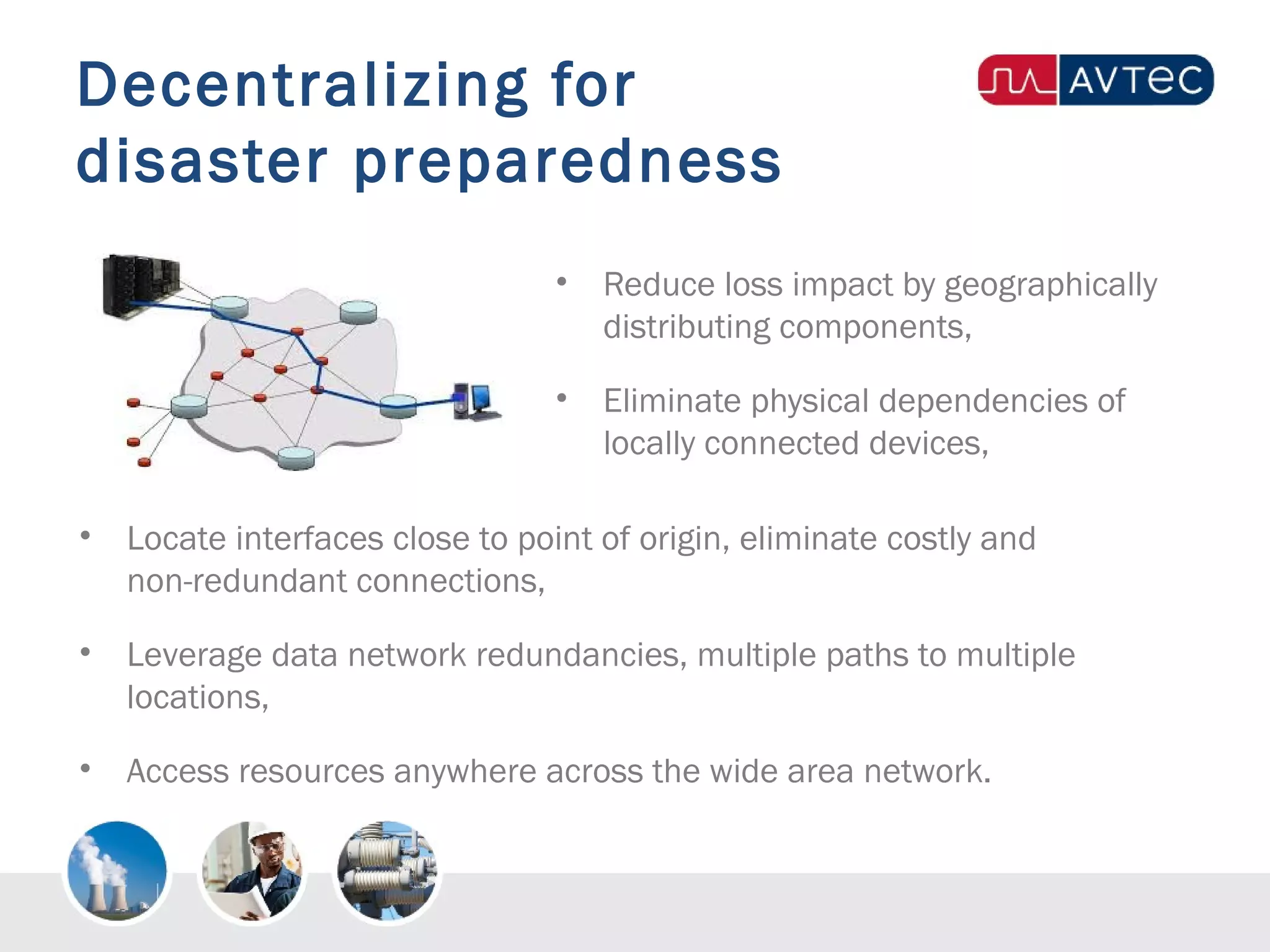 Decentralizing for disaster preparedness

AVTEC

• Reduce loss impact by geographically distributing components,

• Eliminate physical dependencies of locally connected devices,

• Locate interfaces close to point of origin, eliminate costly and non-redundant connections,

• Leverage data network redundancies, multiple paths to multiple locations,

• Access resources anywhere across the wide area network.